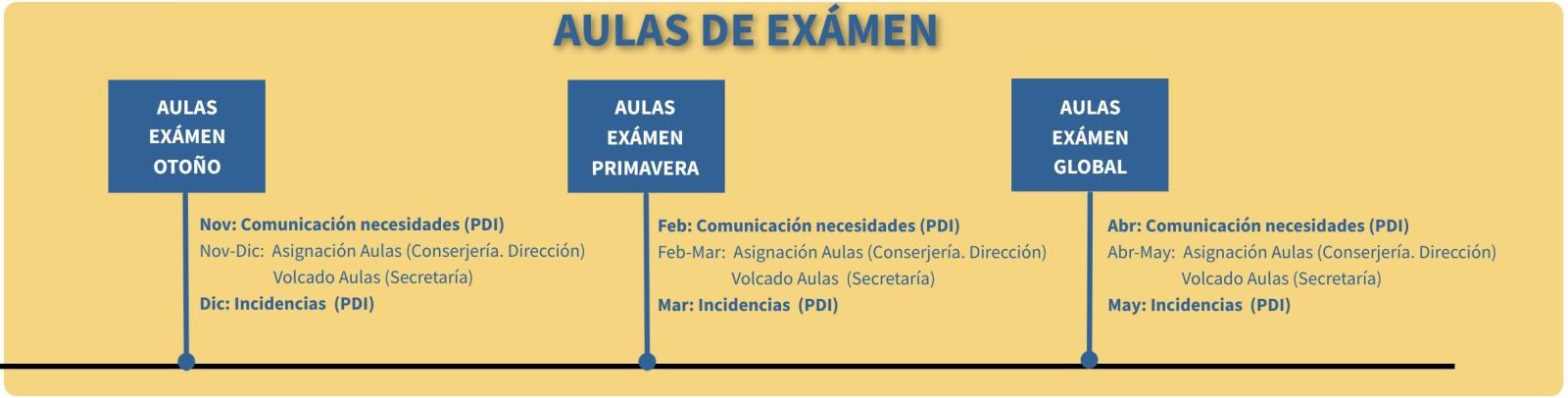 AULAS DE EXÁMEN

AULAS EXÁMEN OTOÑO

Nov: Comunicación necesidades (PDI)
Nov-Dic: Asignación Aulas (Conserjería. Dirección)
Volcado Aulas (Secretaría)
Dic: Incidencias (PDI)

AULAS EXÁMEN PRIMAVERA

Feb: Comunicación necesidades (PDI)
Feb-Mar: Asignación Aulas (Conserjería. Dirección)
Volcado Aulas (Secretaría)
Mar: Incidencias (PDI)

AULAS EXÁMEN GLOBAL

Abr: Comunicación necesidades (PDI)
Abr-May: Asignación Aulas (Conserjería. Dirección)
Volcado Aulas (Secretaría)
May: Incidencias (PDI)